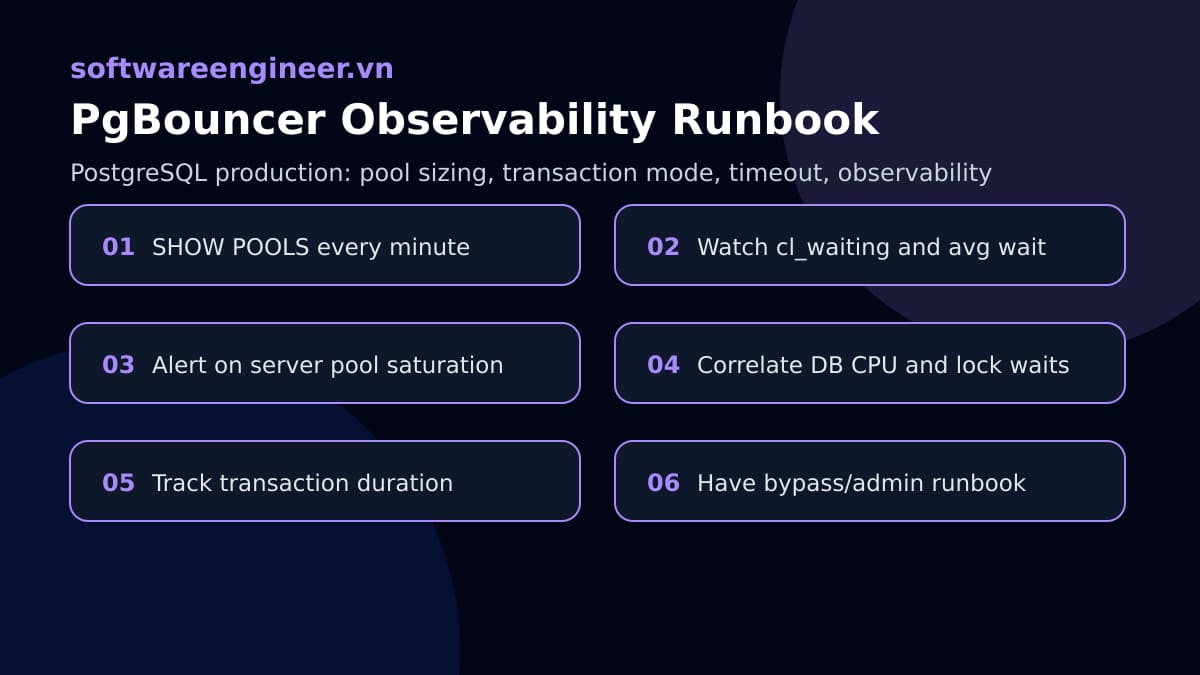 softwareengineer.vn

PgBouncer Observability Runbook

PostgreSQL production: pool sizing, transaction mode, timeout, observability

01 SHOW POOLS every minute

02 Watch cl_waiting and avg wait

03 Alert on server pool saturation

04 Correlate DB CPU and lock waits

05 Track transaction duration

06 Have bypass/admin runbook